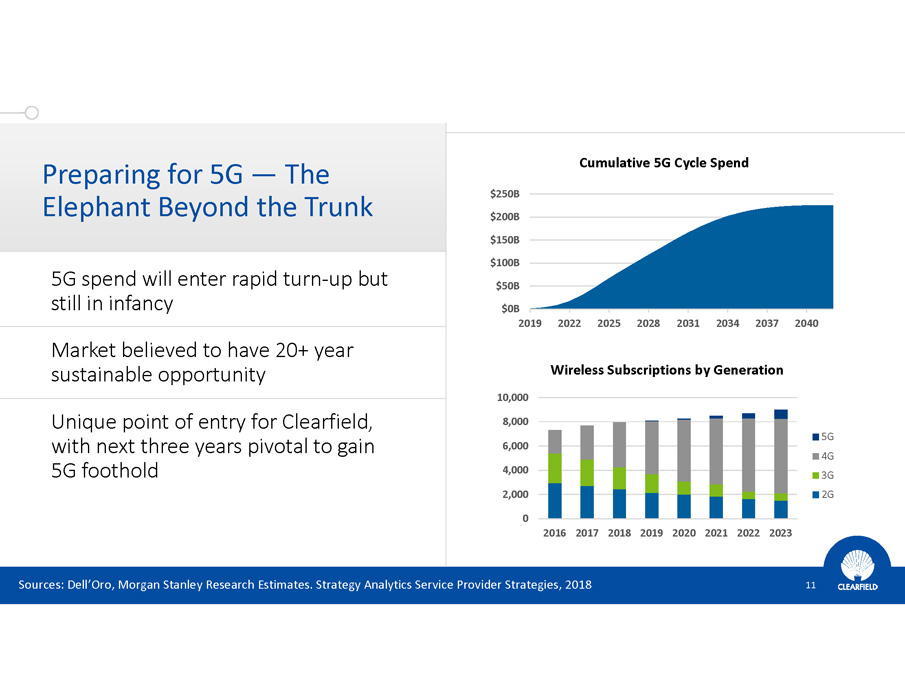 Preparing for 5G — The Elephant Beyond the Trunk

5G spend will enter rapid turn-up but still in infancy

Market believed to have 20+ year sustainable opportunity

Unique point of entry for Clearfield, with next three years pivotal to gain 5G foothold

Cumulative 5G Cycle Spend

$250B
$200B
$150B
$100B
$50B
$0B
2019 2022 2025 2028 2031 2034 2037 2040

Wireless Subscriptions by Generation

10,000
8,000
6,000
4,000
2,000
0
2016 2017 2018 2019 2020 2021 2022 2023

5G
4G
3G
2G

Sources: Dell'Oro, Morgan Stanley Research Estimates. Strategy Analytics Service Provider Strategies, 2018

11

CLEARFIELD